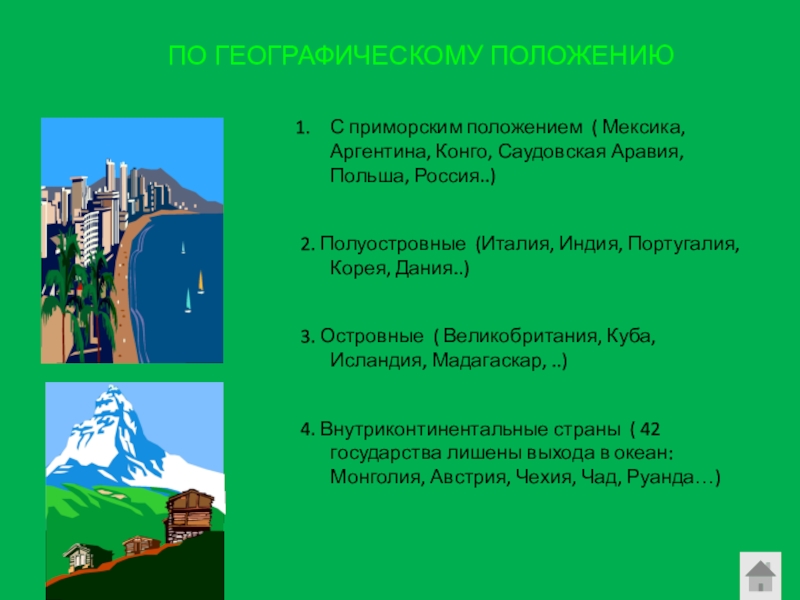 ПО ГЕОГРАФИЧЕСКОМУ ПОЛОЖЕНИЮ

1. С приморским положением ( Мексика, Аргентина, Конго, Саудовская Аравия, Польша, Россия..)

2. Полуостровные (Италия, Индия, Португалия, Корея, Дания..)

3. Островные ( Великобритания, Куба, Исландия, Мадагаскар, ..)

4. Внутриконтинентальные страны ( 42 государства лишены выхода в океан: Монголия, Австрия, Чехия, Чад, Руанда…)